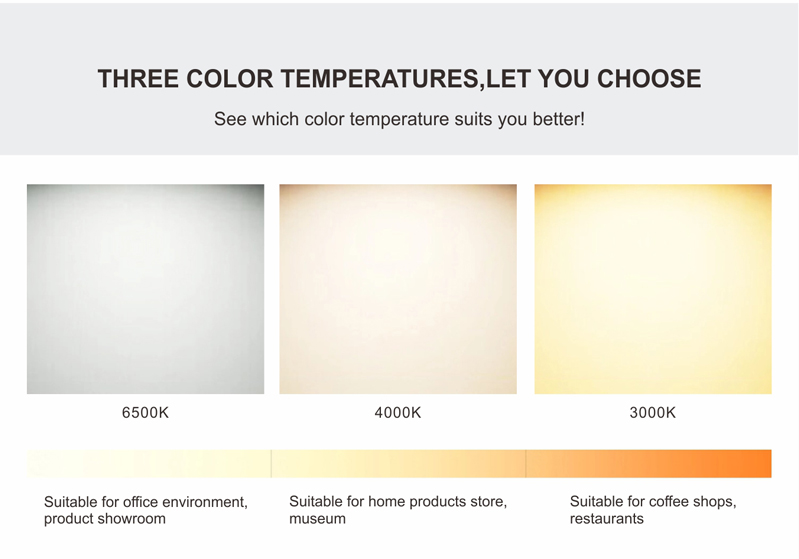 THREE COLOR TEMPERATURES,LET YOU CHOOSE

See which color temperature suits you better!

6500K

4000K

3000K

Suitable for office environment, product showroom

Suitable for home products store, museum

Suitable for coffee shops, restaurants